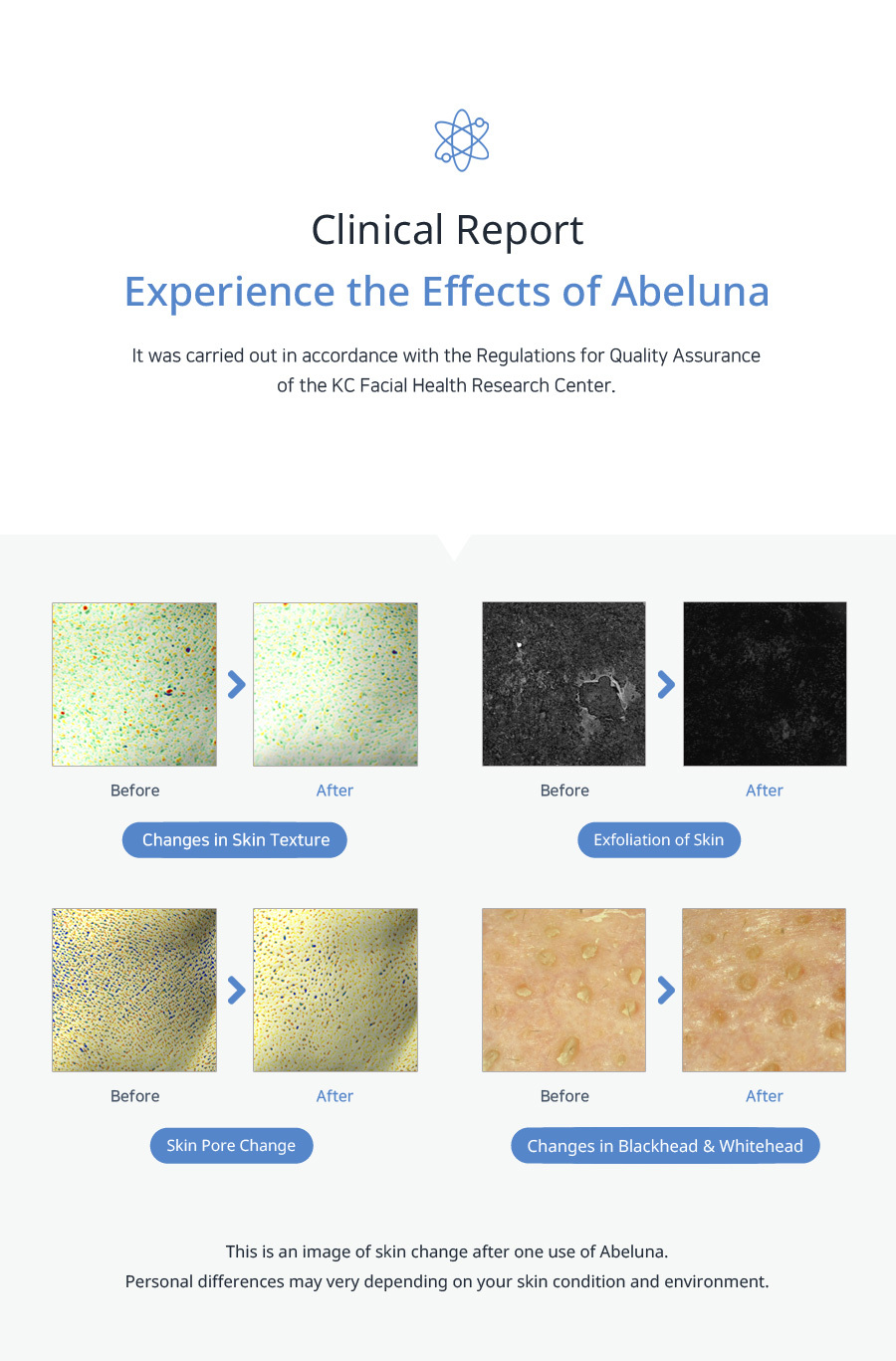 Clinical Report

Experience the Effects of Abeluna

It was carried out in accordance with the Regulations for Quality Assurance of the KC Facial Health Research Center.

Before

After

Changes in Skin Texture

Before

After

Exfoliation of Skin

Before

After

Skin Pore Change

Before

After

Changes in Blackhead & Whitehead

This is an image of skin change after one use of Abeluna.
Personal differences may very depending on your skin condition and environment.